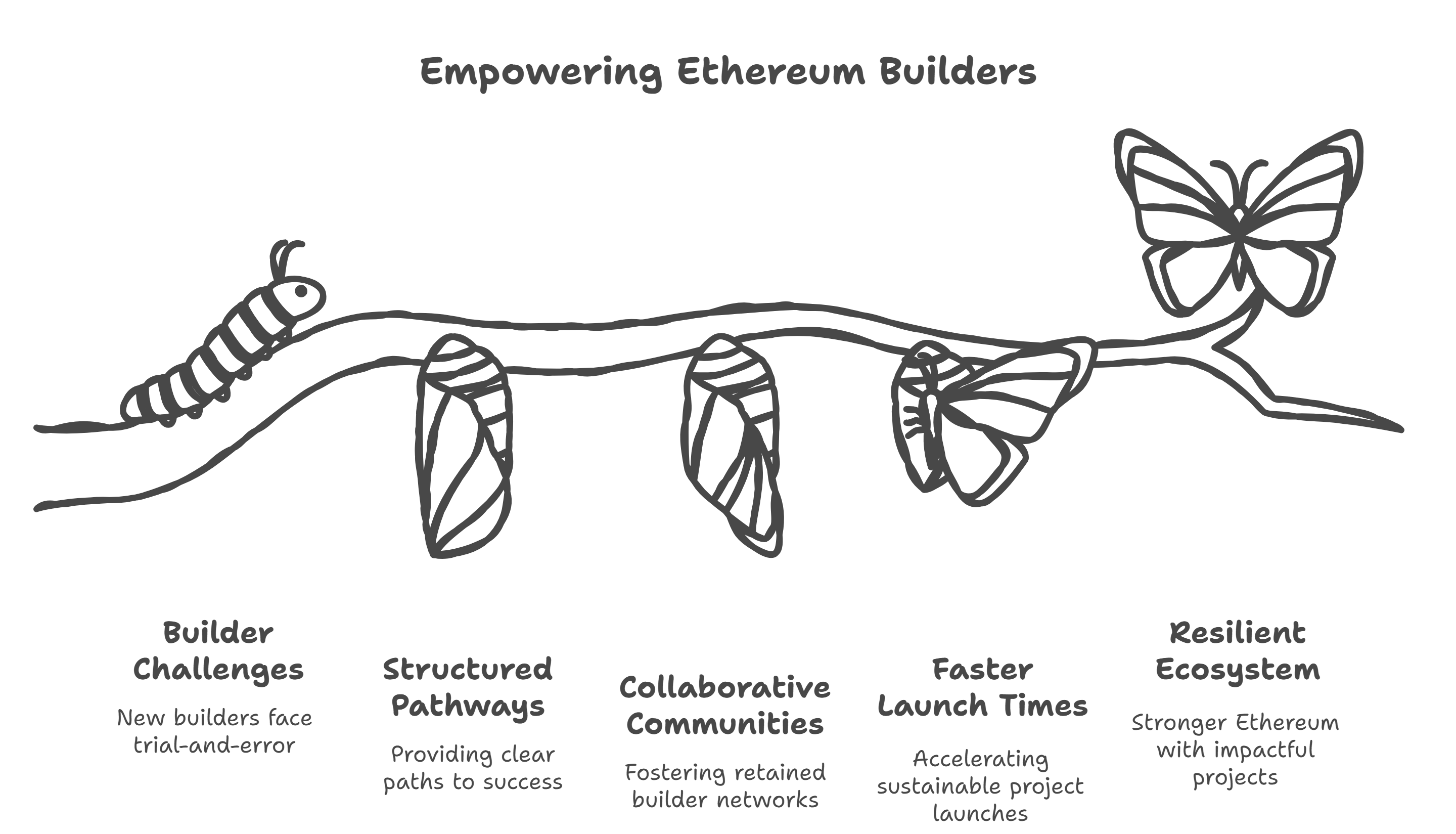 Empowering Ethereum Builders

Builder Challenges

New builders face trial-and-error

Structured Pathways

Providing clear paths to success

Collaborative Communities

Fostering retained builder networks

Faster Launch Times

Accelerating sustainable project launches

Resilient Ecosystem

Stronger Ethereum with impactful projects